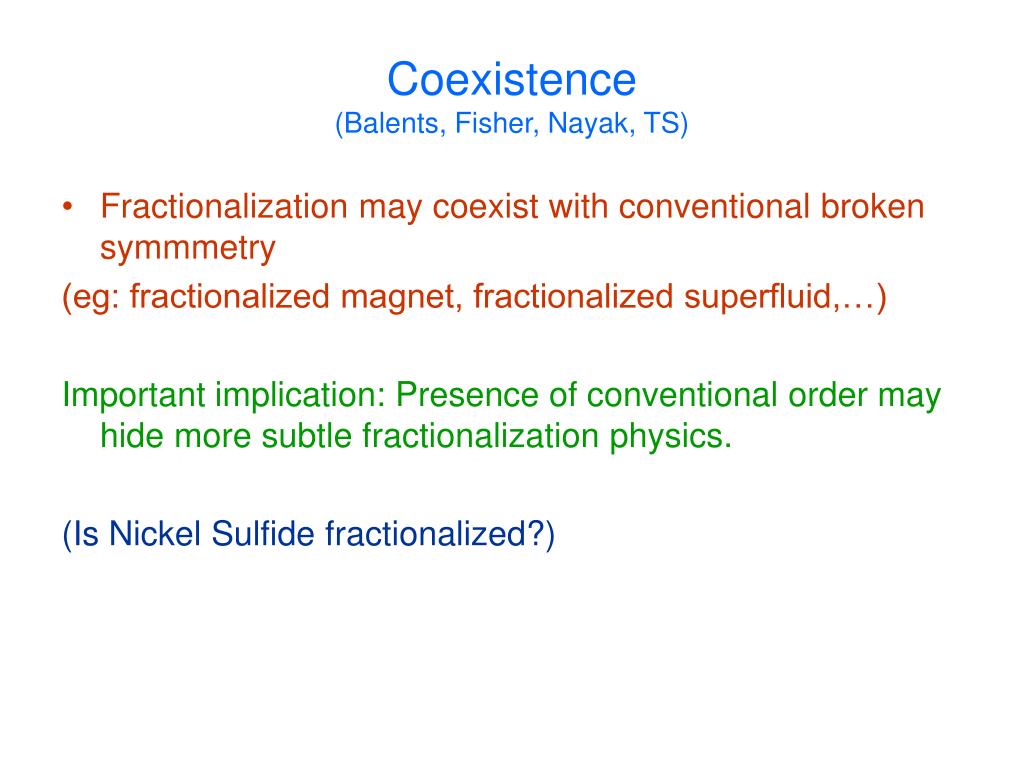 Coexistence
(Balents, Fisher, Nayak, TS)

• Fractionalization may coexist with conventional broken symmmetry

(eg: fractionalized magnet, fractionalized superfluid,…)

Important implication: Presence of conventional order may hide more subtle fractionalization physics.

(Is Nickel Sulfide fractionalized?)